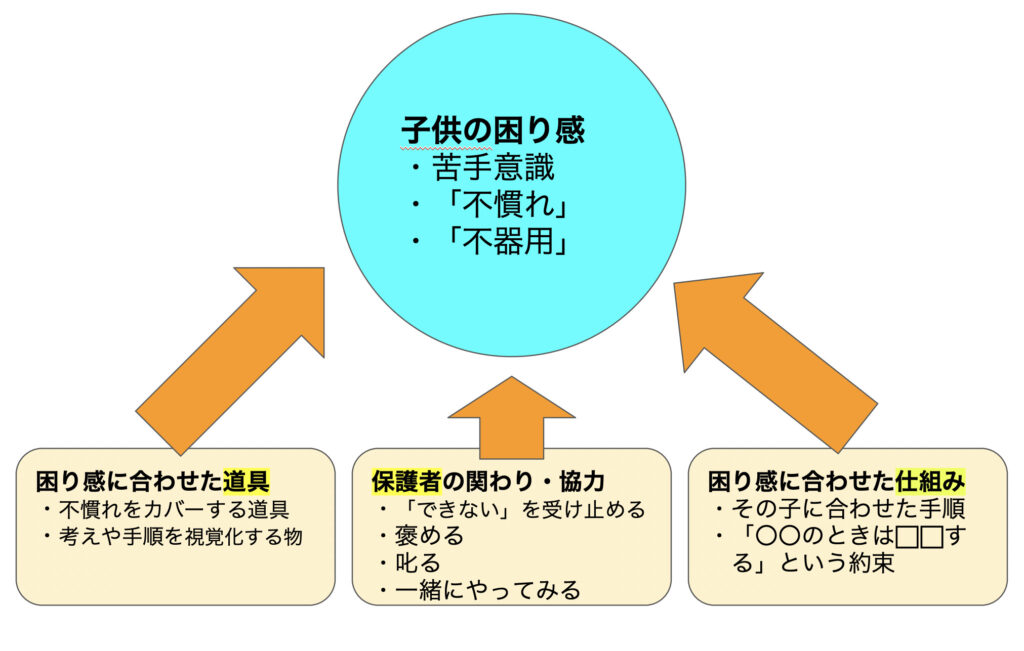 子供の困り感
・苦手意識
・「不慣れ」
・「不器用」

困り感に合わせた道具
・不慣れをカバーする道具
・考えや手順を視覚化する物

保護者の関わり・協力
・「できない」を受け止める
・褒める
・叱る
・一緒にやってみる

困り感に合わせた仕組み
・その子に合わせた手順
・「〇〇のときは□□する」という約束